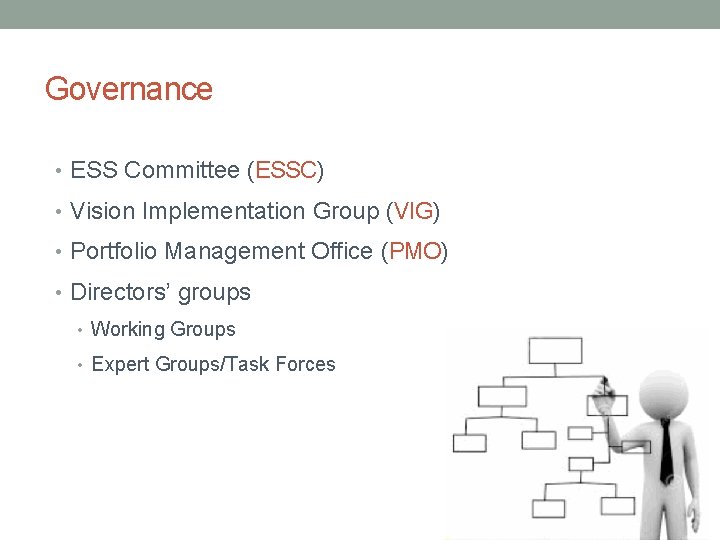 Governance

• ESS Committee (ESSC)
• Vision Implementation Group (VIG)
• Portfolio Management Office (PMO)
• Directors' groups
  • Working Groups
  • Expert Groups/Task Forces